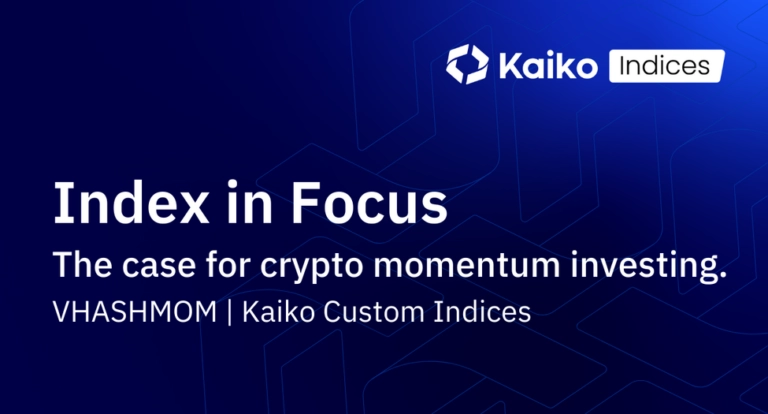 Kaiko Indices

Index in Focus

The case for crypto momentum investing.

VHASHMOM | Kaiko Custom Indices